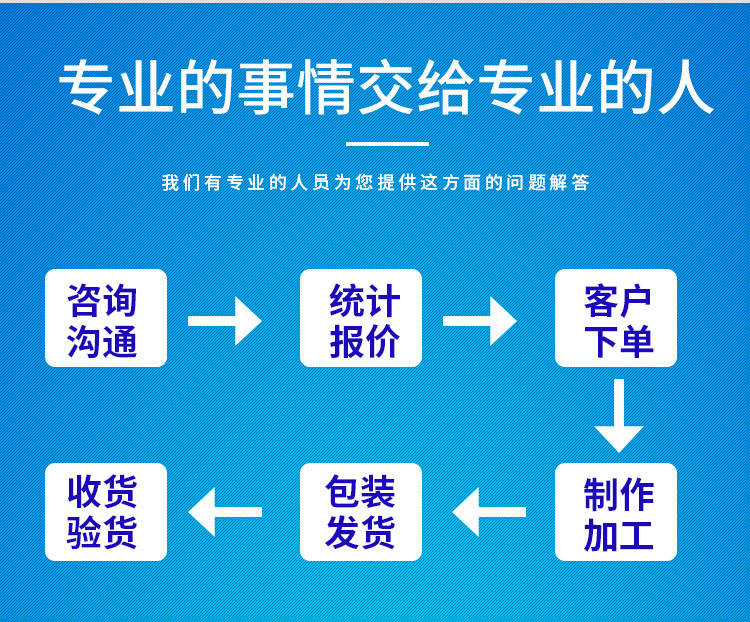 专业的事情交给专业的人

我们有专业的人员为您提供这方面的问题解答

咨询沟通

统计报价

客户下单

制作加工

包装发货

收货验货